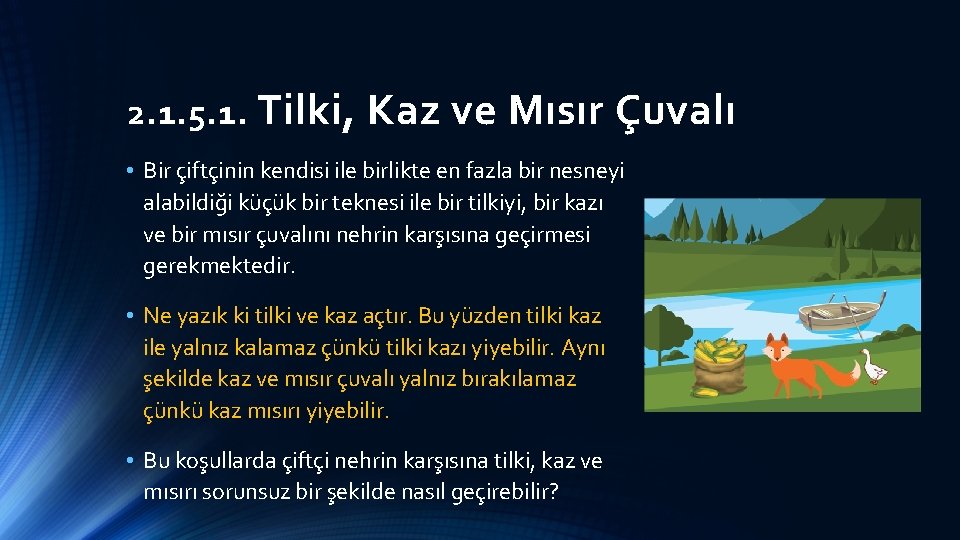 2.1.5.1. Tilki, Kaz ve Mısır Çuvalı

• Bir çiftçinin kendisi ile birlikte en fazla bir nesneyi alabildiği küçük bir teknesi ile bir tilkiyi, bir kazı ve bir mısır çuvalını nehrin karşısına geçirmesi gerekmektedir.

• Ne yazık ki tilki ve kaz açtır. Bu yüzden tilki kaz ile yalnız kalamaz çünkü tilki kazı yiyebilir. Aynı şekilde kaz ve mısır çuvalı yalnız bırakılamaz çünkü kaz mısırı yiyebilir.

• Bu koşullarda çiftçi nehrin karşısına tilki, kaz ve mısırı sorunsuz bir şekilde nasıl geçirebilir?